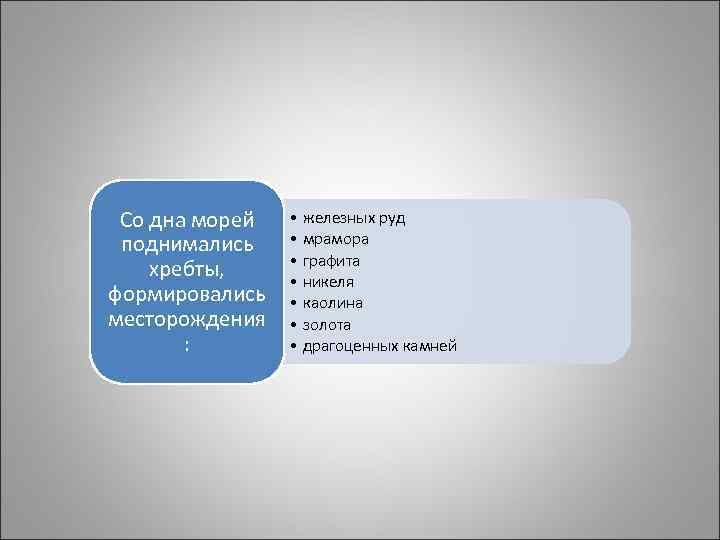 Со дна морей поднимались хребты, формировались месторождения :

• железных руд
• мрамора
• графита
• никеля
• каолина
• золота
• драгоценных камней